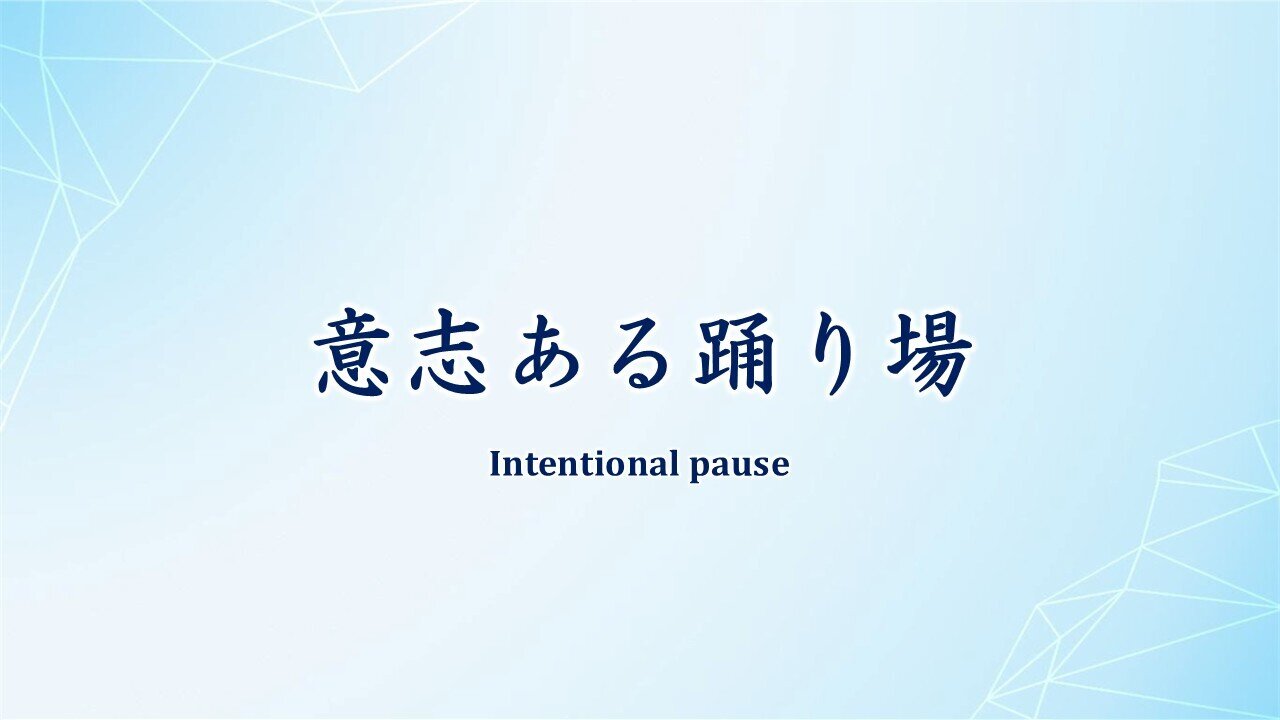 意志ある踊り場

Intentional pause